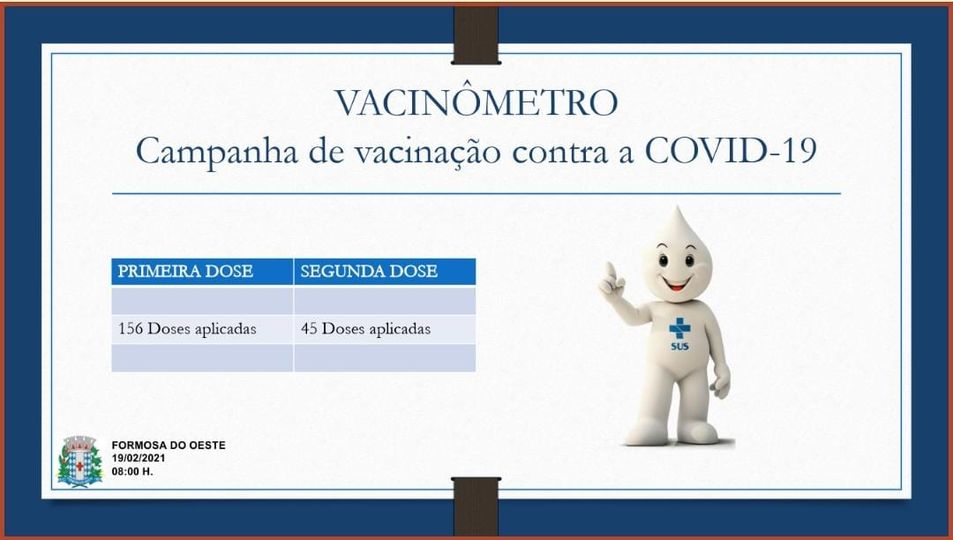 VACINÔMETRO
Campanha de vacinação contra a COVID-19

| PRIMEIRA DOSE | SEGUNDA DOSE |
|---|---|
| | |
| 156 Doses aplicadas | 45 Doses aplicadas |
| | |

SUS

FORMOSA DO OESTE
19/02/2021
08:00 H.